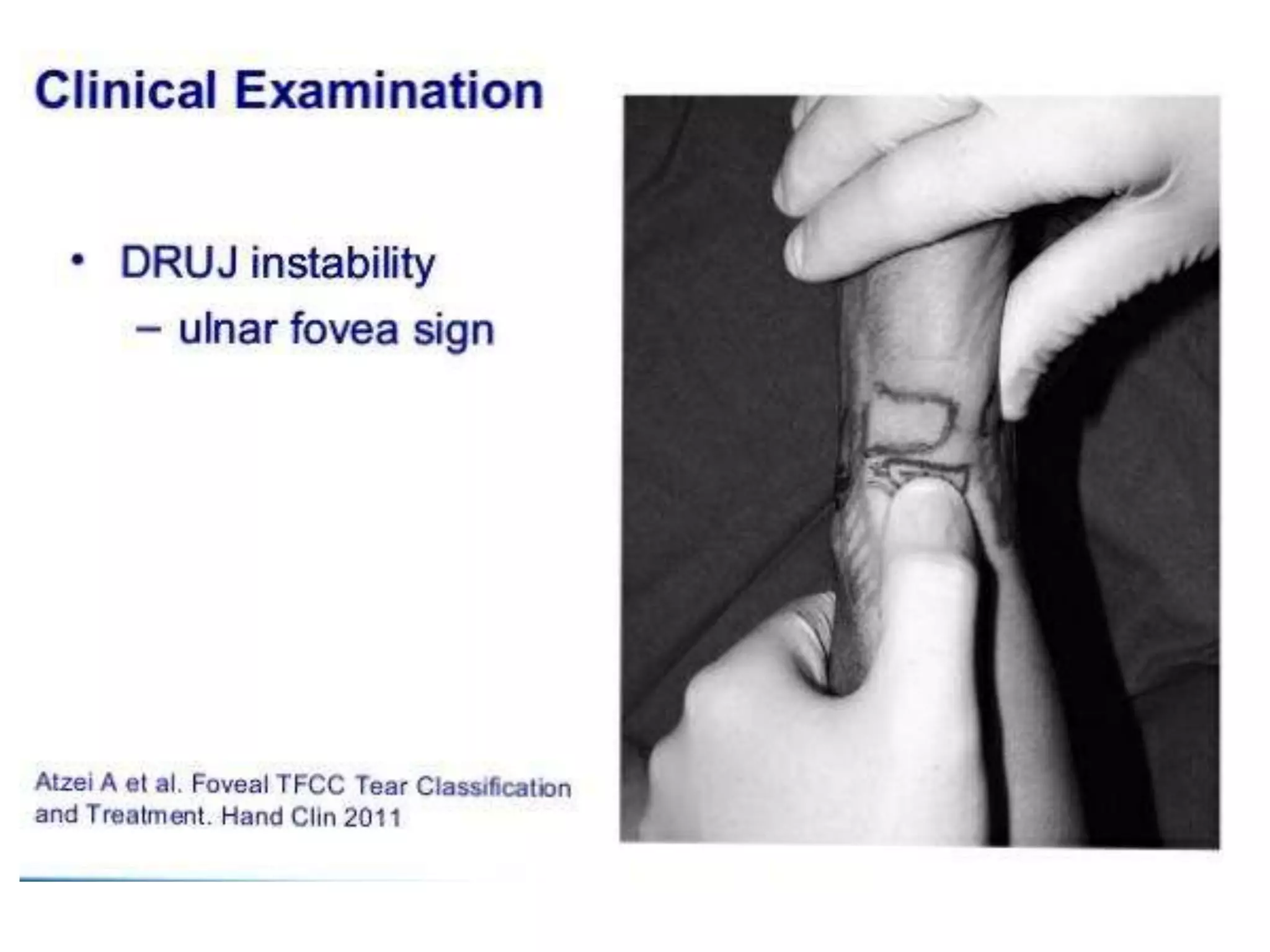 Clinical Examination

• DRUJ instability
– ulnar fovea sign

Atzei A et al. Foveal TFCC Tear Classification and Treatment. Hand Clin 2011